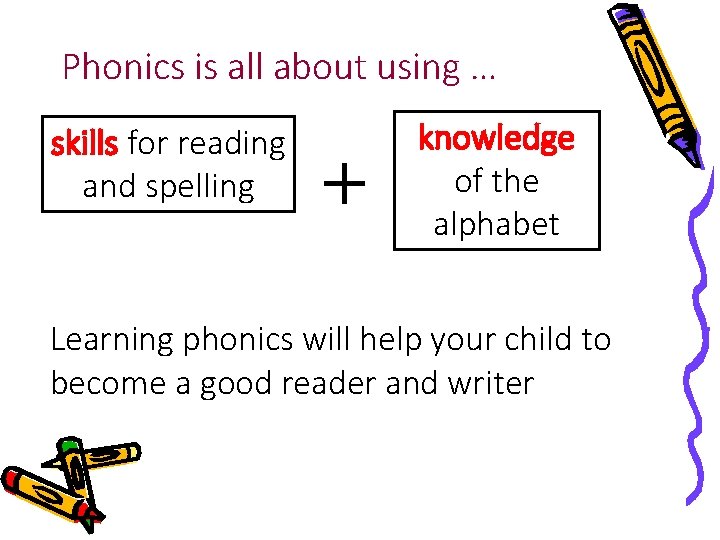 Phonics is all about using ...

skills for reading and spelling

+

knowledge of the alphabet

Learning phonics will help your child to become a good reader and writer